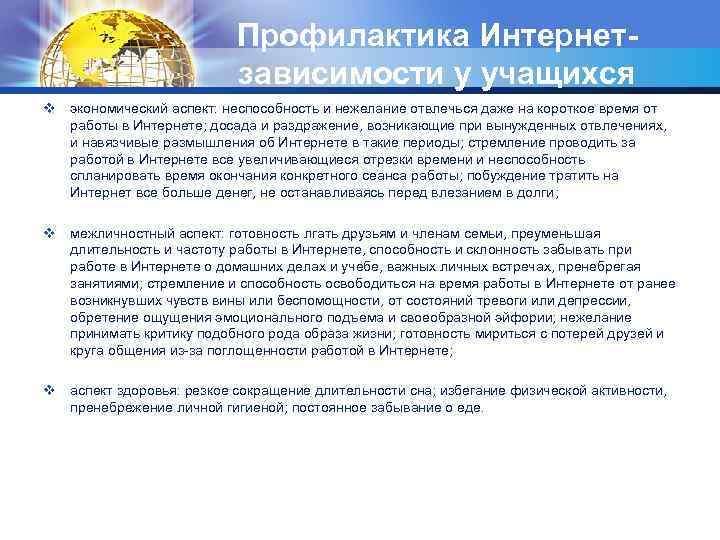 Профилактика Интернет-зависимости у учащихся

❖ экономический аспект: неспособность и нежелание отвлечься даже на короткое время от работы в Интернете; досада и раздражение, возникающие при вынужденных отвлечениях, и навязчивые размышления об Интернете в такие периоды; стремление проводить за работой в Интернете все увеличивающиеся отрезки времени и неспособность спланировать время окончания конкретного сеанса работы; побуждение тратить на Интернет все больше денег, не останавливаясь перед влезанием в долги;

❖ межличностный аспект: готовность лгать друзьям и членам семьи, преуменьшая длительность и частоту работы в Интернете, способность и склонность забывать при работе в Интернете о домашних делах и учебе, важных личных встречах, пренебрегая занятиями; стремление и способность освободиться на время работы в Интернете от ранее возникнувших чувств вины или беспомощности, от состояний тревоги или депрессии, обретение ощущения эмоционального подъема и своеобразной эйфории; нежелание принимать критику подобного рода образа жизни; готовность мириться с потерей друзей и круга общения из-за поглощенности работой в Интернете;

❖ аспект здоровья: резкое сокращение длительности сна; избегание физической активности, пренебрежение личной гигиеной; постоянное забывание о еде.